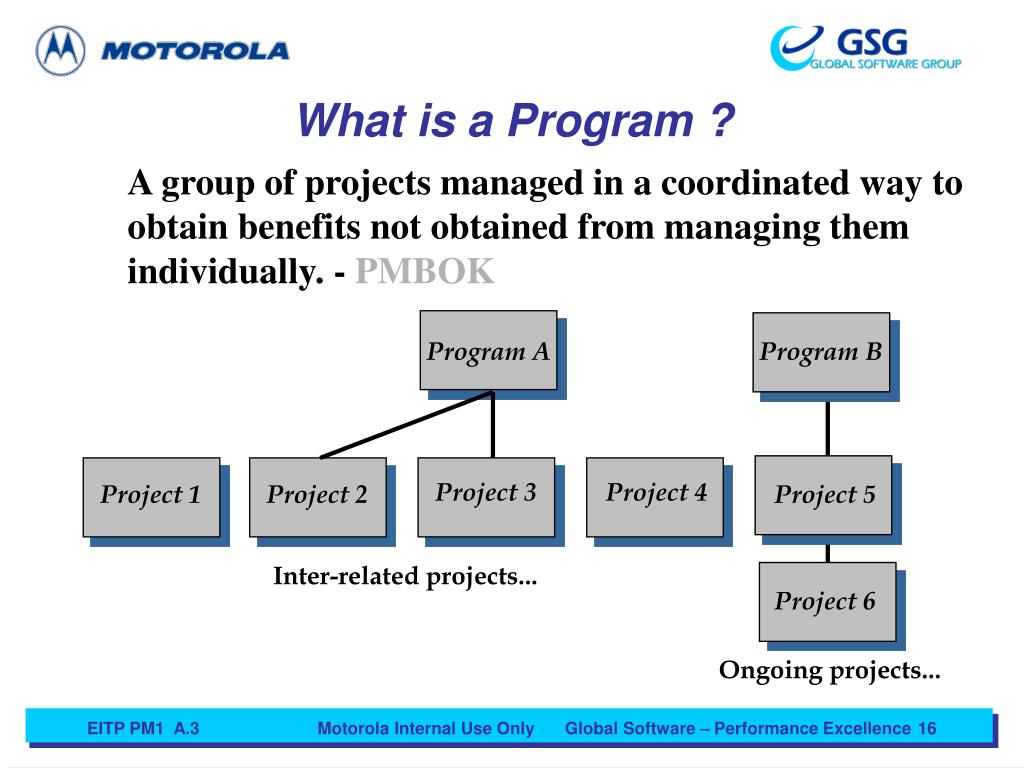 MOTOROLA

GSG
GLOBAL SOFTWARE GROUP

What is a Program ?

A group of projects managed in a coordinated way to obtain benefits not obtained from managing them individually. - PMBOK

Program A

Program B

Project 1

Project 2

Project 3

Project 4

Project 5

Inter-related projects...

Project 6

Ongoing projects...

EITP PM1 A.3 Motorola Internal Use Only Global Software – Performance Excellence 16